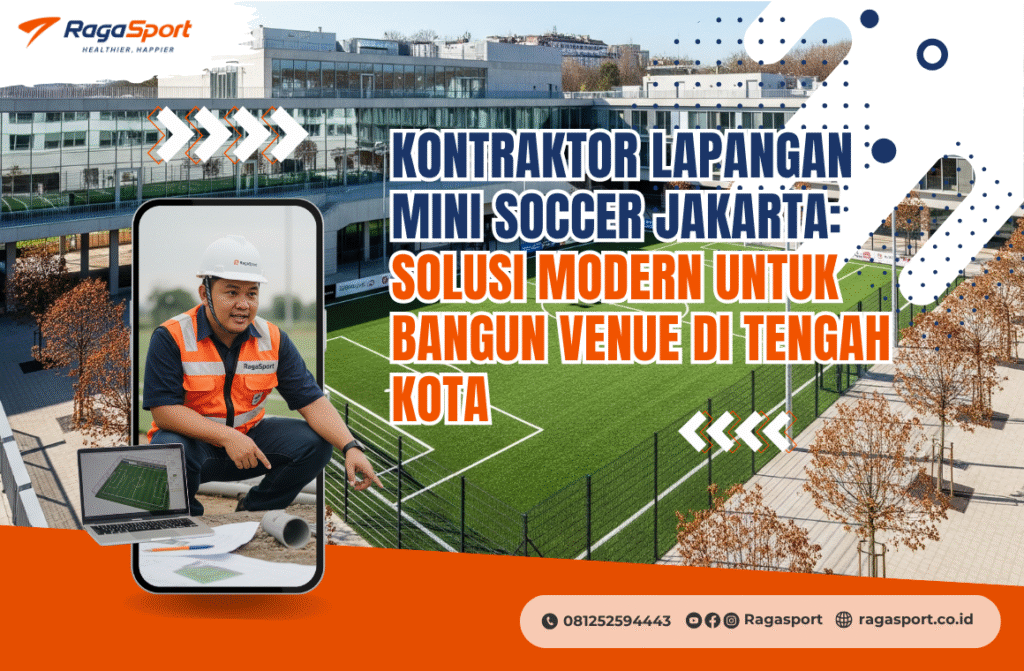 RagaSport
HEALTHIER, HAPPIER

KONTRAKTOR LAPANGAN MINI SOCCER JAKARTA: SOLUSI MODERN UNTUK BANGUN VENUE DI TENGAH KOTA

RagaSport

RagaSport

081252594443 Ragasport ragasport.co.id